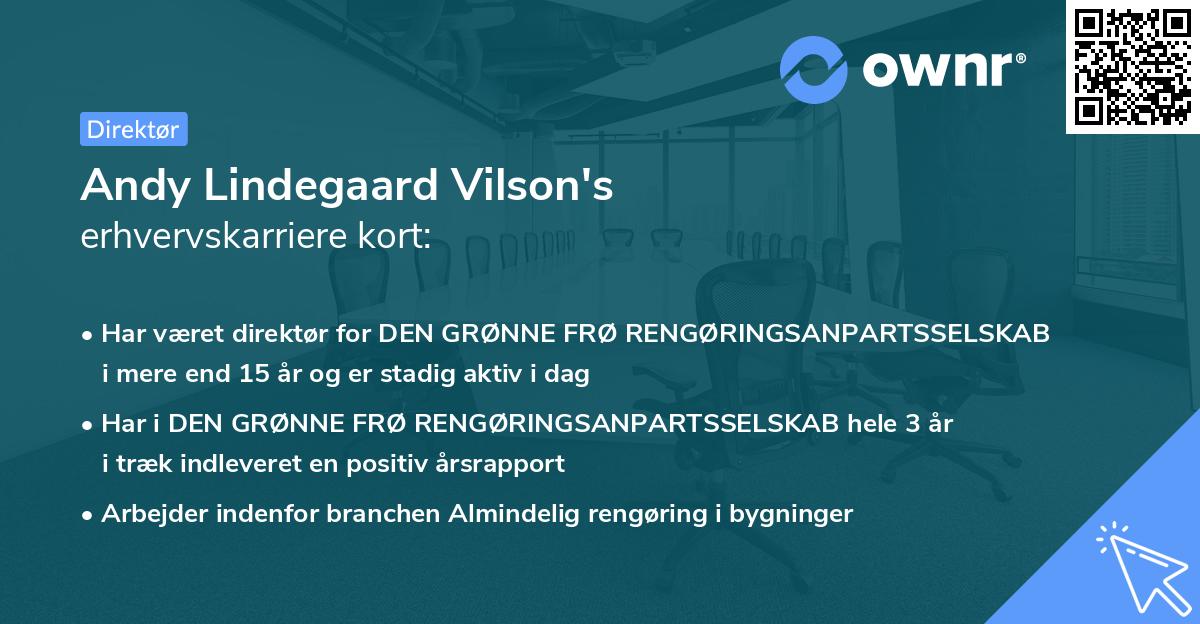 ownr®

Direktør

Andy Lindegaard Vilson's
erhvervskarriere kort:

• Har været direktør for DEN GRØNNE FRØ RENGØRINGSANPARTSSELSKAB i mere end 15 år og er stadig aktiv i dag

• Har i DEN GRØNNE FRØ RENGØRINGSANPARTSSELSKAB hele 3 år i træk indleveret en positiv årsrapport

• Arbejder indenfor branchen Almindelig rengøring i bygninger